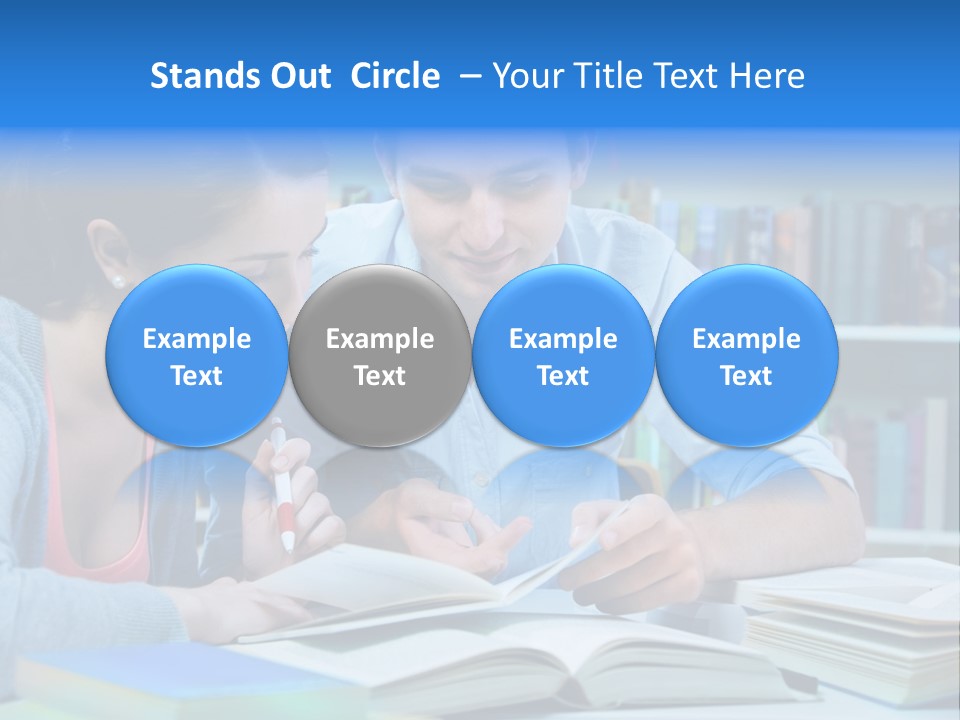 Stands Out Circle – Your Title Text Here

Example Text

Example Text

Example Text

Example Text